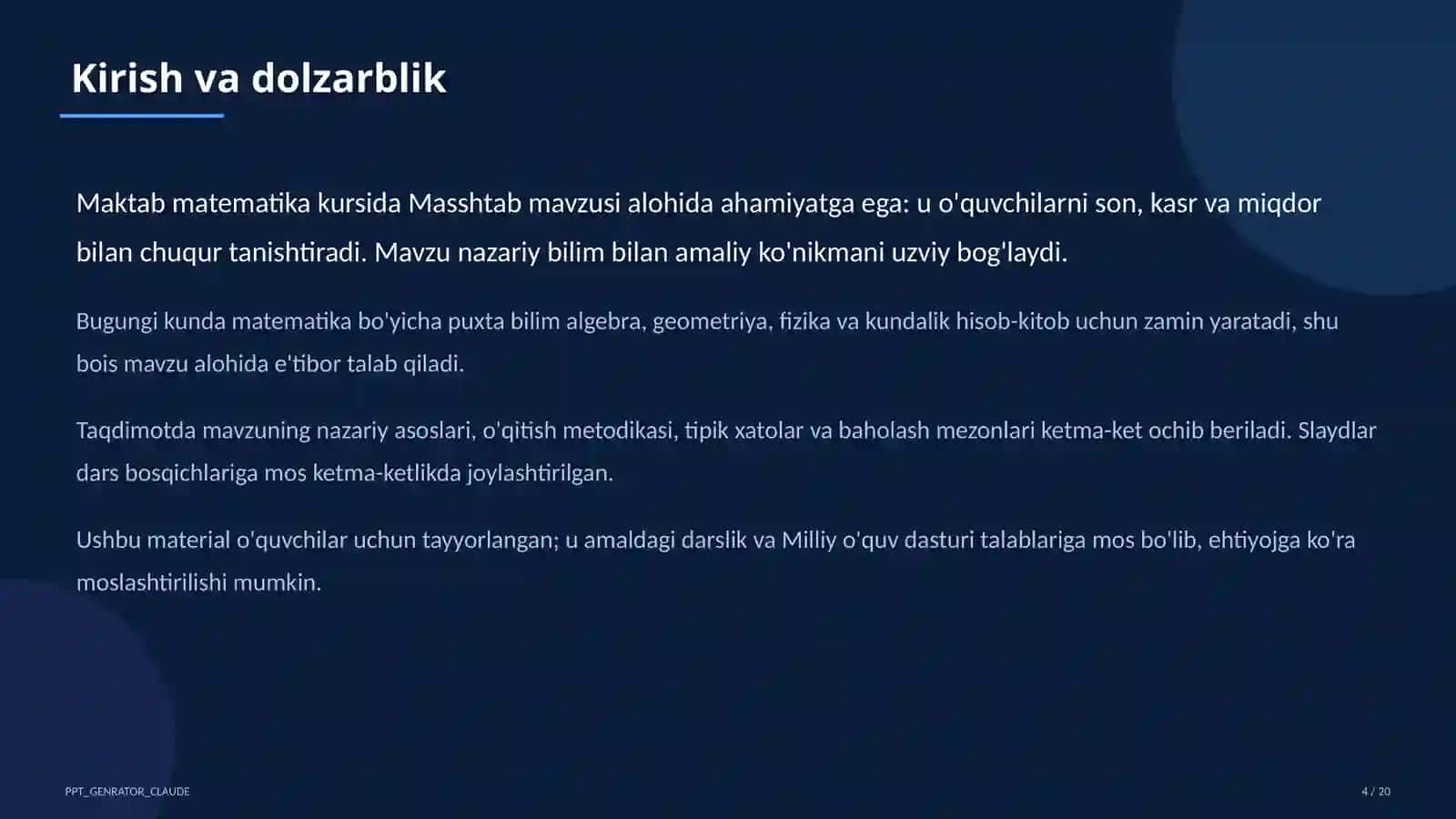 Kirish va dolzarblik

Maktab matematika kursida Masshtab mavzusi alohida ahamiyatga ega: u o'quvchilarni son, kasr va miqdor bilan chuqur tanishtiradi. Mavzu nazariy bilim bilan amaliy ko'nikmani uzviy bog'laydi.

Bugungi kunda matematika bo'yicha puxta bilim algebra, geometriya, fizika va kundalik hisob-kitob uchun zamin yaratadi, shu bois mavzu alohida e'tibor talab qiladi.

Taqdimotda mavzuning nazariy asoslari, o'qitish metodikasi, tipik xatolar va baholash mezonlari ketma-ket ochib beriladi. Slaydlar dars bosqichlariga mos ketma-ketlikda joylashtirilgan.

Ushbu material o'quvchilar uchun tayyorlangan; u amaldagi darslik va Milliy o'quv dasturi talablariga mos bo'lib, ehtiyojga ko'ra moslashtirilishi mumkin.

PPT_GENRATOR_CLAUDE

4 / 20